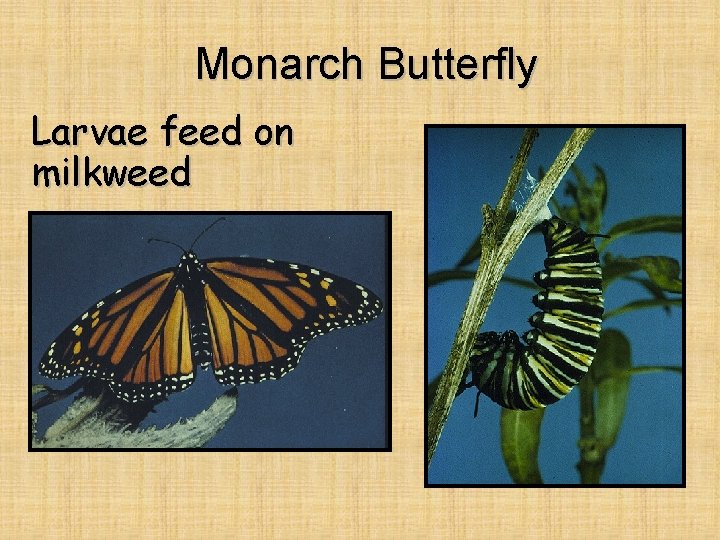 Monarch Butterfly

Larvae feed on milkweed